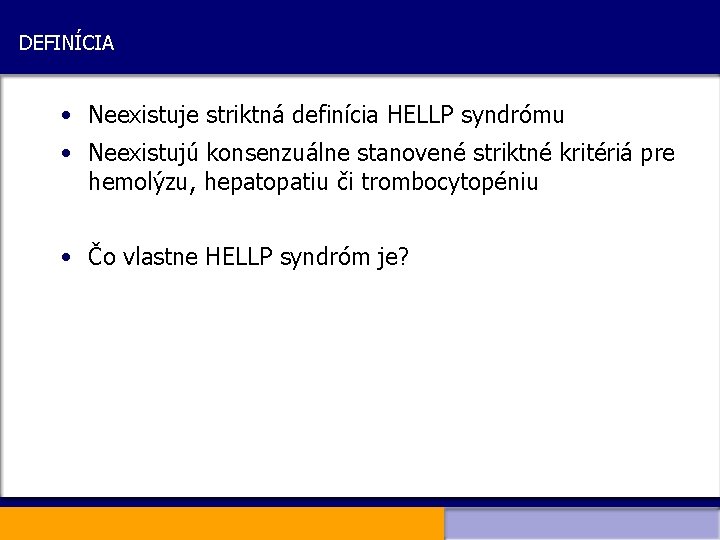 DEFINÍCIA

• Neexistuje striktná definícia HELLP syndrómu

• Neexistujú konsenzuálne stanovené striktné kritériá pre hemolýzu, hepatopatiu či trombocytopéniu

• Čo vlastne HELLP syndróm je?